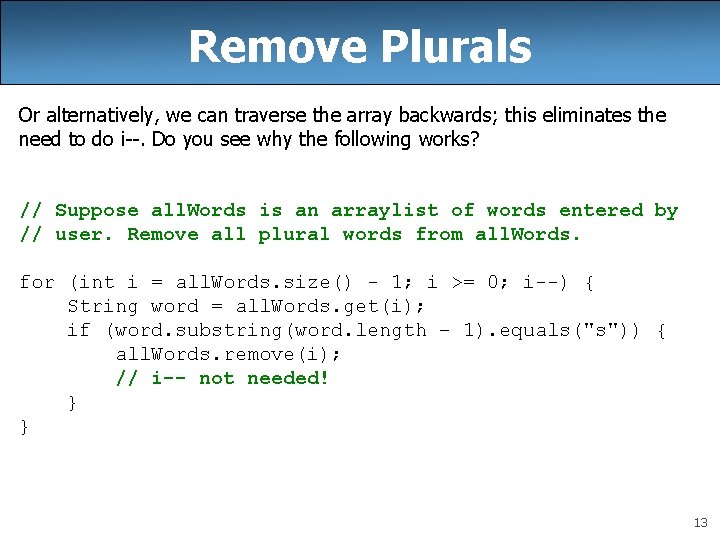 Remove Plurals

Or alternatively, we can traverse the array backwards; this eliminates the need to do i--. Do you see why the following works?

// Suppose allWords is an arraylist of words entered by
// user. Remove all plural words from allWords.

for (int i = allWords.size() - 1; i >= 0; i--) {
    String word = allWords.get(i);
    if (word.substring(word.length - 1).equals("s")) {
        allWords.remove(i);
        // i-- not needed!
    }
}

13